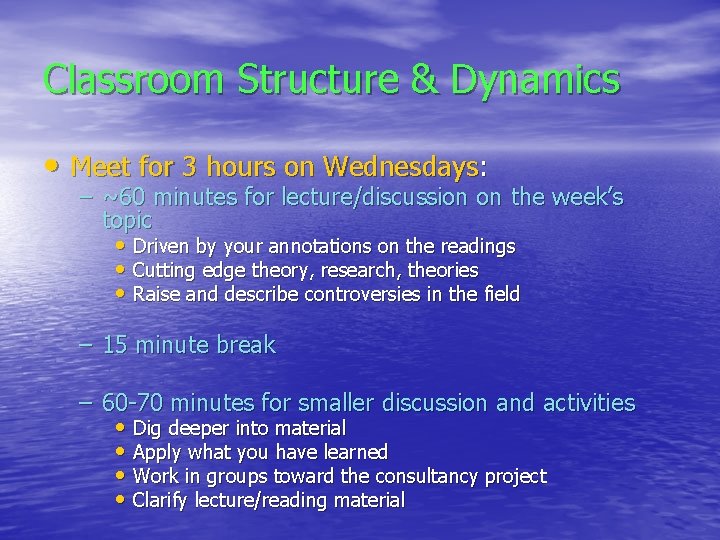 Classroom Structure & Dynamics

• Meet for 3 hours on Wednesdays:
 – ~60 minutes for lecture/discussion on the week's topic
  • Driven by your annotations on the readings
  • Cutting edge theory, research, theories
  • Raise and describe controversies in the field

 – 15 minute break

 – 60-70 minutes for smaller discussion and activities
  • Dig deeper into material
  • Apply what you have learned
  • Work in groups toward the consultancy project
  • Clarify lecture/reading material